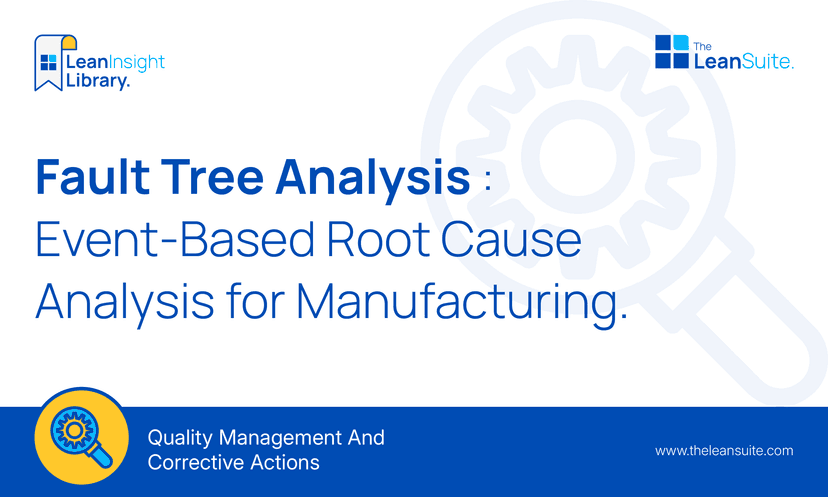 LeanInsight Library.

The LeanSuite.

Fault Tree Analysis : Event-Based Root Cause Analysis for Manufacturing.

Quality Management And Corrective Actions

www.theleansuite.com